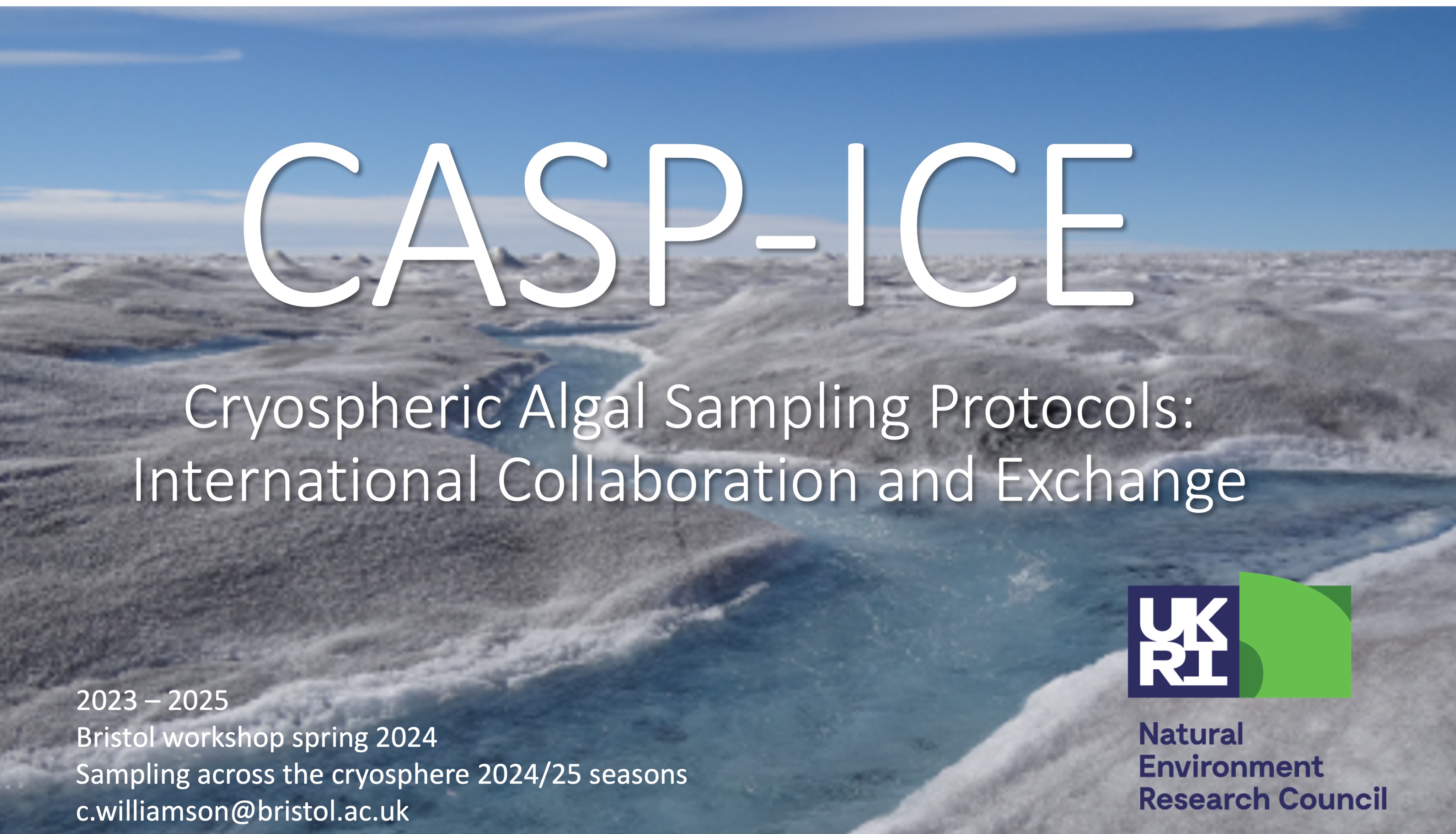 CASP-ICE

Cryospheric Algal Sampling Protocols: International Collaboration and Exchange

2023 – 2025
Bristol workshop spring 2024
Sampling across the cryosphere 2024/25 seasons
c.williamson@bristol.ac.uk

UK RI

Natural Environment Research Council